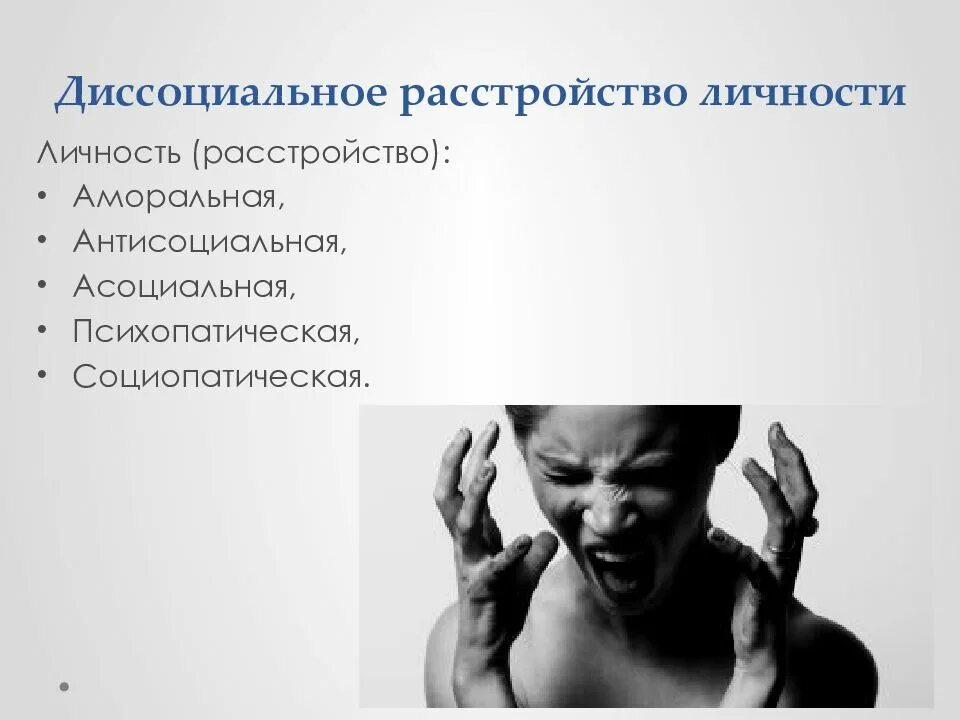 Диссоциальное расстройство личности

Личность (расстройство):

• Аморальная,
• Антисоциальная,
• Асоциальная,
• Психопатическая,
• Социопатическая.